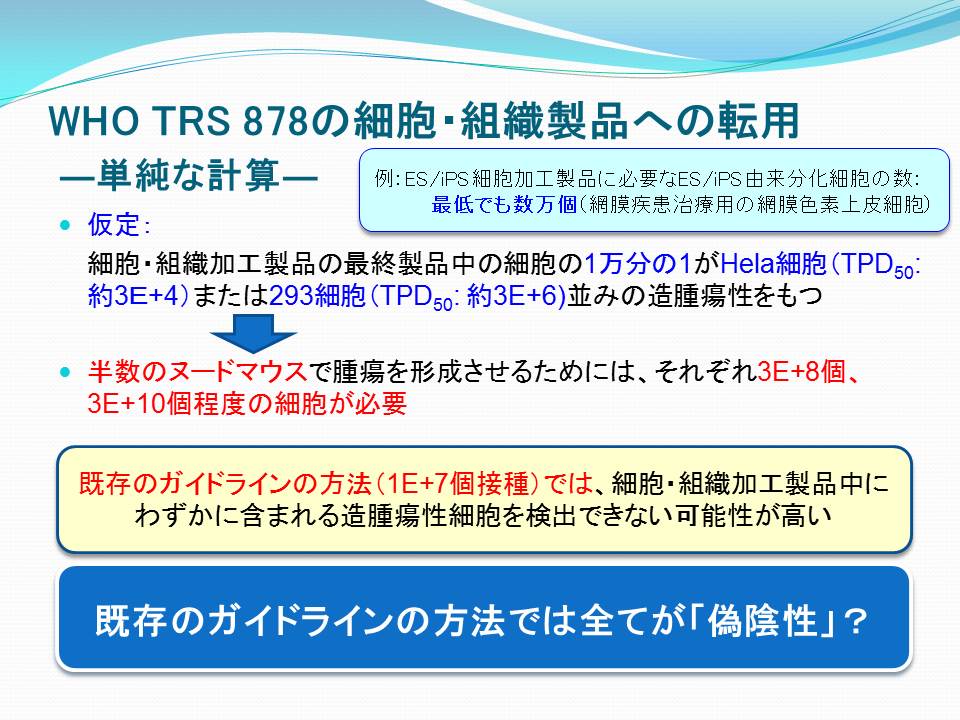 WHO TRS 878の細胞･組織製品への転用

―単純な計算―

例：ES/iPS細胞加工製品に必要なES/iPS由来分化細胞の数：
最低でも数万個（網膜疾患治療用の網膜色素上皮細胞）

仮定：

細胞･組織加工製品の最終製品中の細胞の1万分の1がHela細胞（$TPD_{50}$: 約3E+4）または293細胞（$TPD_{50}$: 約3E+6)並みの造腫瘍性をもつ

半数のヌードマウスで腫瘍を形成させるためには、それぞれ3E+8個、3E+10個程度の細胞が必要

既存のガイドラインの方法（1E+7個接種）では、細胞･組織加工製品中にわずかに含まれる造腫瘍性細胞を検出できない可能性が高い

既存のガイドラインの方法では全てが「偽陰性」？